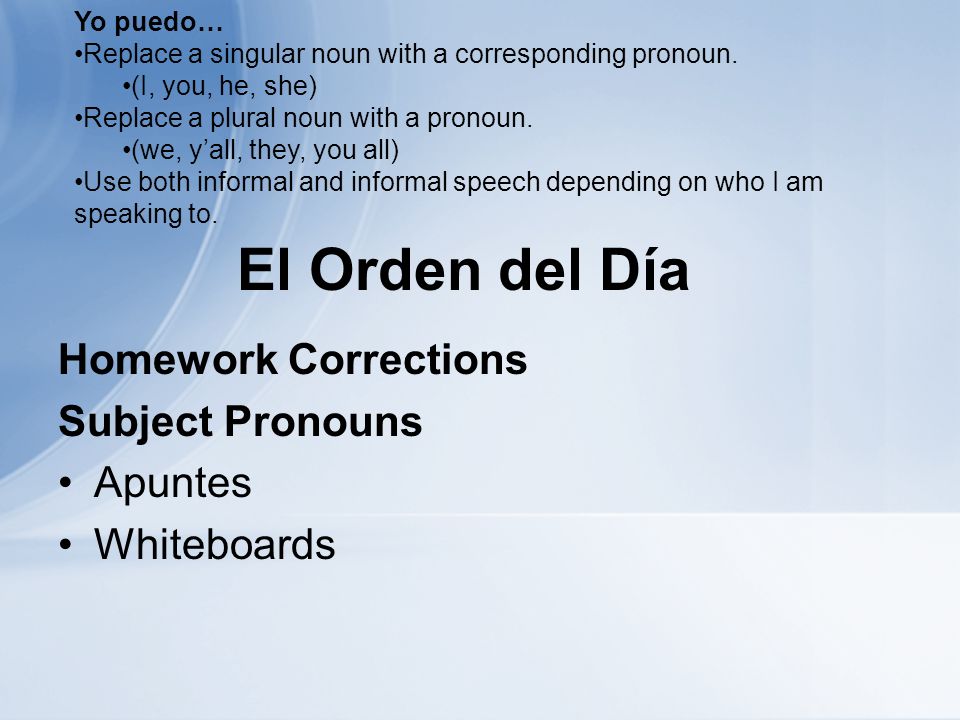 Yo puedo…
•Replace a singular noun with a corresponding pronoun.
•(I, you, he, she)
•Replace a plural noun with a pronoun.
•(we, y'all, they, you all)
•Use both informal and informal speech depending on who I am speaking to.

El Orden del Día

Homework Corrections

Subject Pronouns

• Apuntes
• Whiteboards